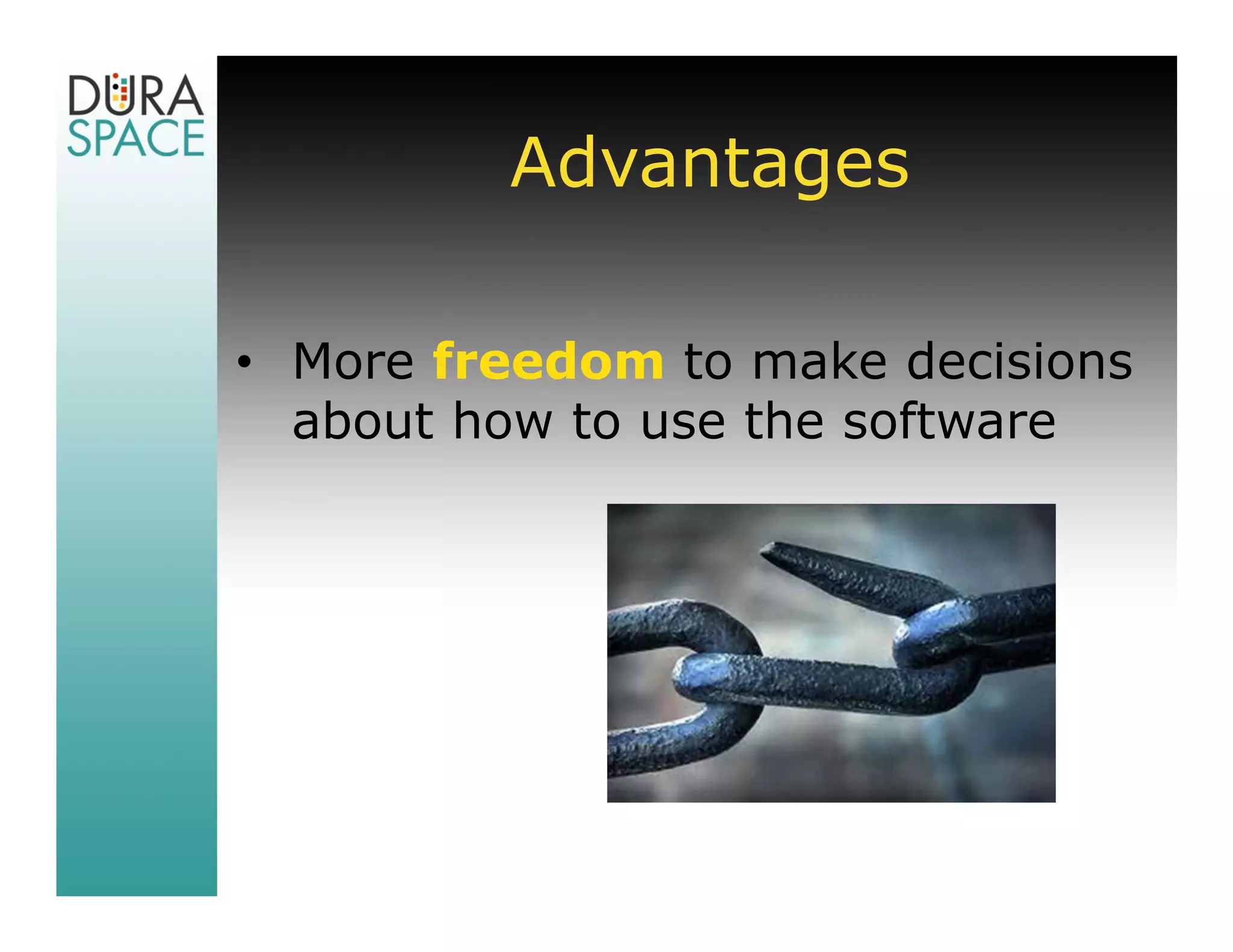 DURA SPACE

Advantages

• More freedom to make decisions about how to use the software